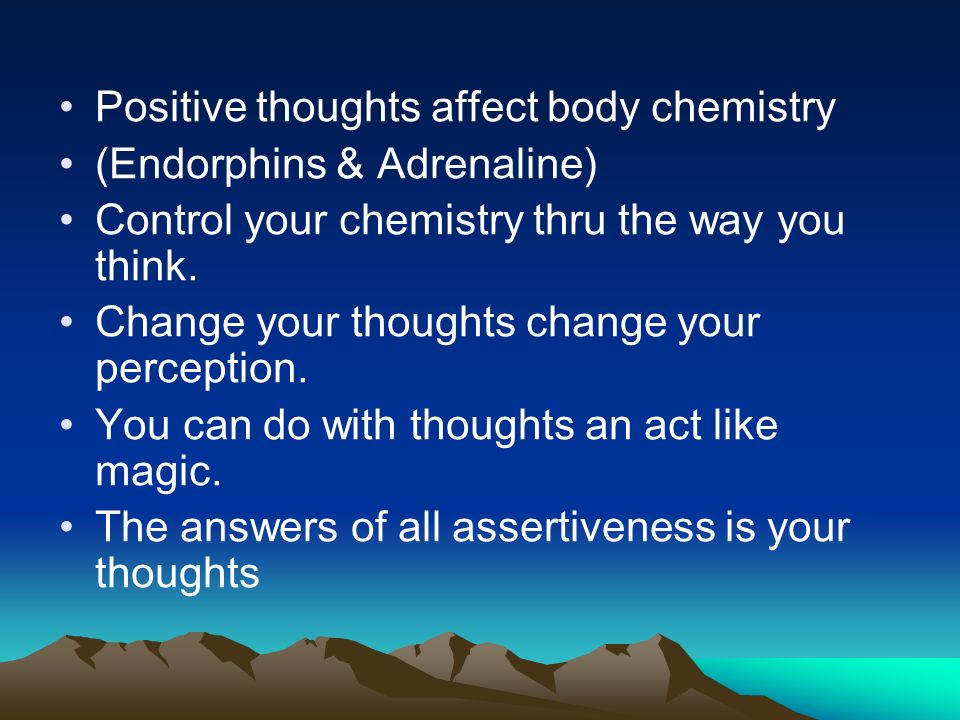 • Positive thoughts affect body chemistry
• (Endorphins & Adrenaline)
• Control your chemistry thru the way you think.
• Change your thoughts change your perception.
• You can do with thoughts an act like magic.
• The answers of all assertiveness is your thoughts